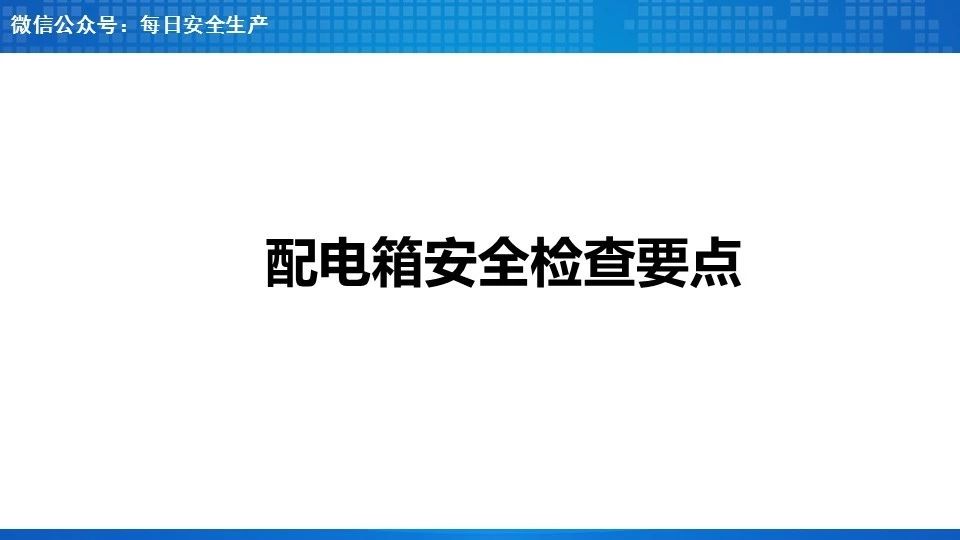 微信公众号：每日安全生产

配电箱安全检查要点